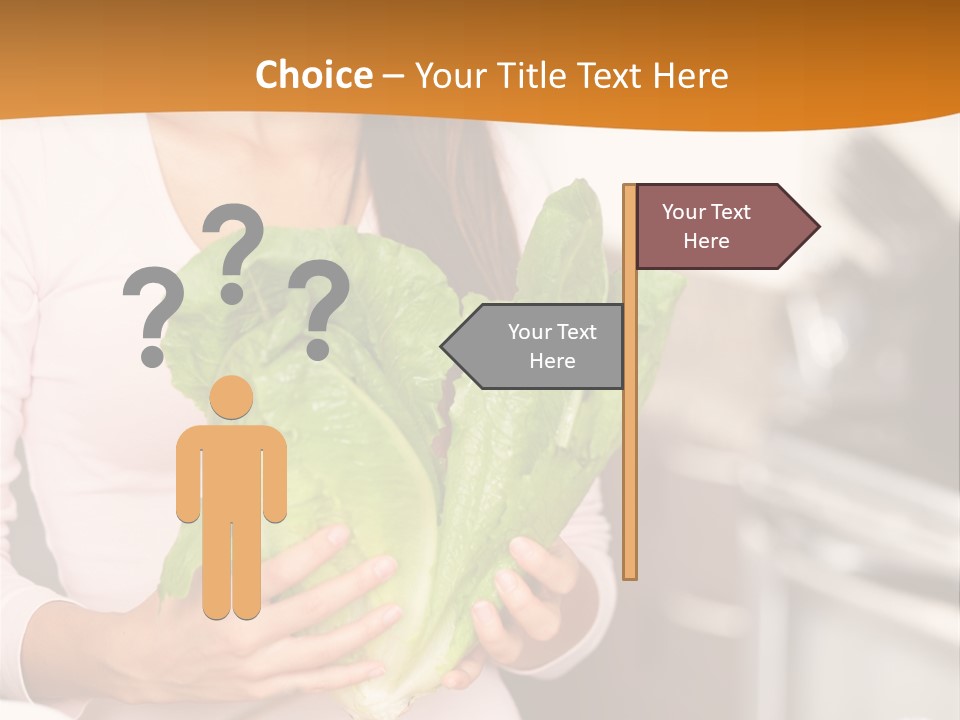 Choice – Your Title Text Here

?
?
?

Your Text Here

Your Text Here